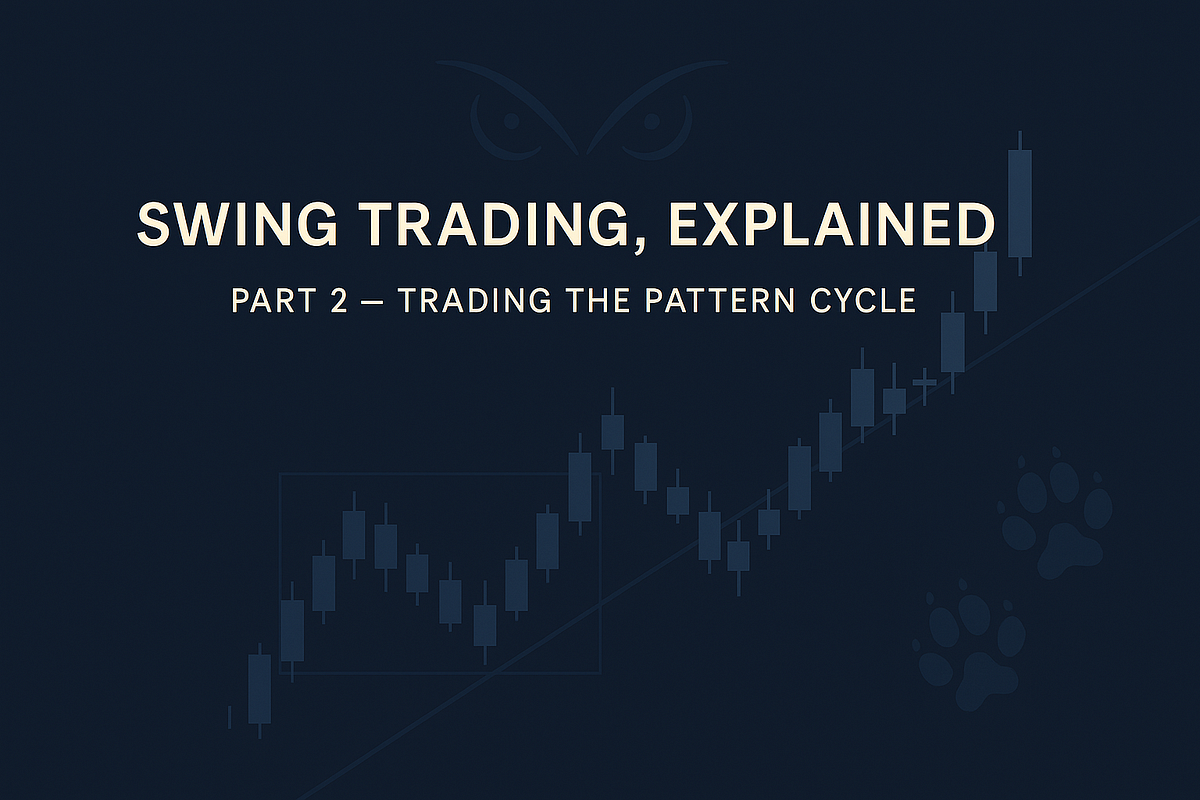 SWING TRADING, EXPLAINED

PART 2 — TRADING THE PATTERN CYCLE